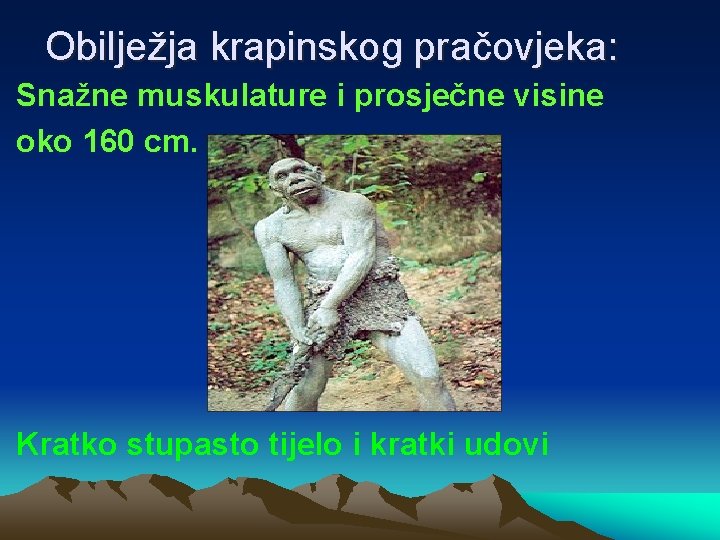 Obilježja krapinskog pračovjeka:

Snažne muskulature i prosječne visine oko 160 cm.

Kratko stupasto tijelo i kratki udovi